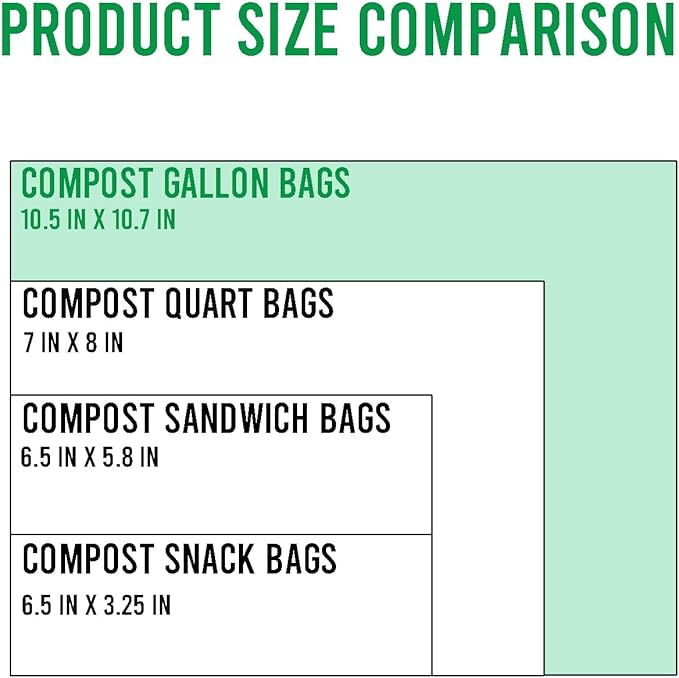 PRODUCT SIZE COMPARISON

COMPOST GALLON BAGS
10.5 IN X 10.7 IN

COMPOST QUART BAGS
7 IN X 8 IN

COMPOST SANDWICH BAGS
6.5 IN X 5.8 IN

COMPOST SNACK BAGS
6.5 IN X 3.25 IN